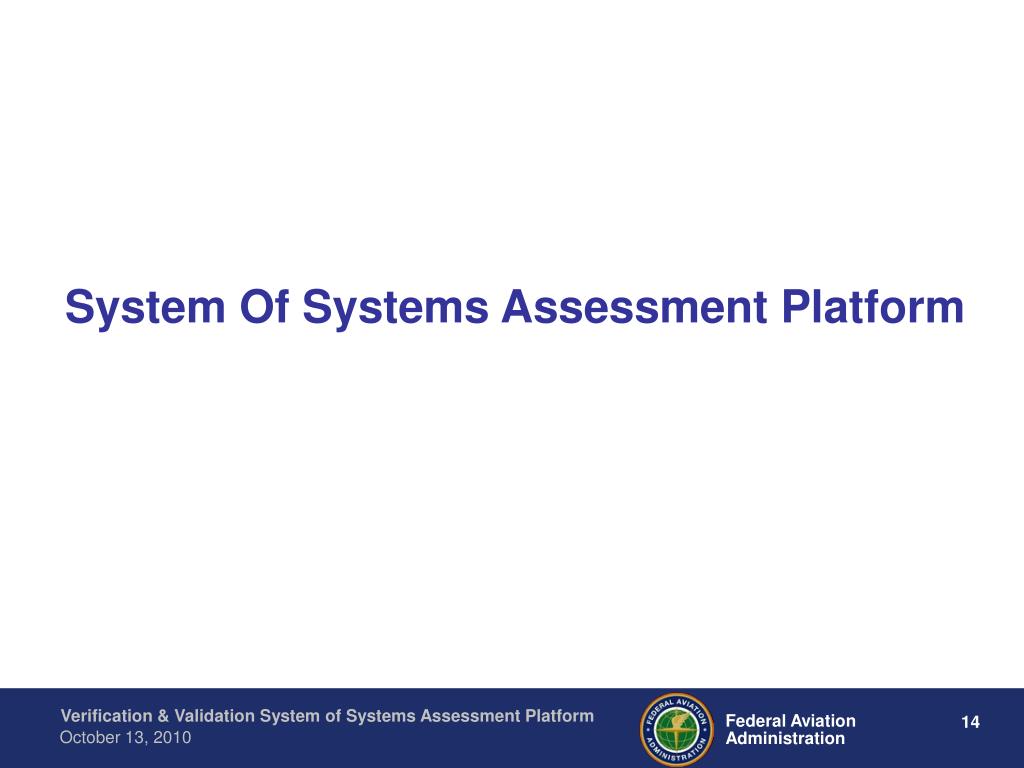 System Of Systems Assessment Platform

Verification & Validation System of Systems Assessment Platform
October 13, 2010

FEDERAL AVIATION ADMINISTRATION

Federal Aviation Administration

14